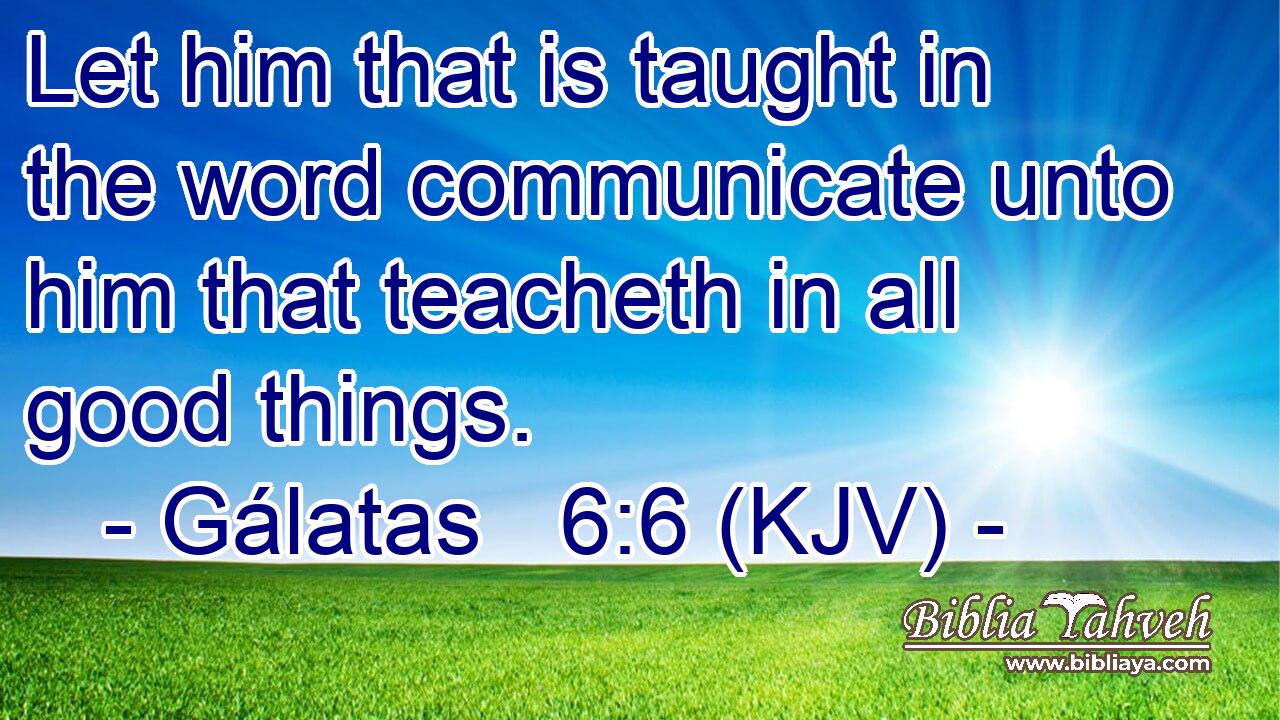 Let him that is taught in the word communicate unto him that teacheth in all good things.

- Gálatas 6:6 (KJV) -

Biblia Yahveh
www.bibliaya.com